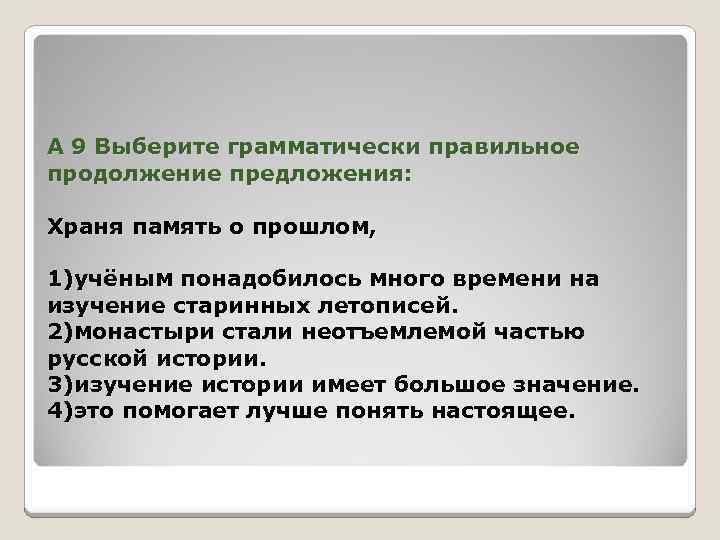 А 9 Выберите грамматически правильное продолжение предложения:

Храня память о прошлом,

1)учёным понадобилось много времени на изучение старинных летописей.
2)монастыри стали неотъемлемой частью русской истории.
3)изучение истории имеет большое значение.
4)это помогает лучше понять настоящее.